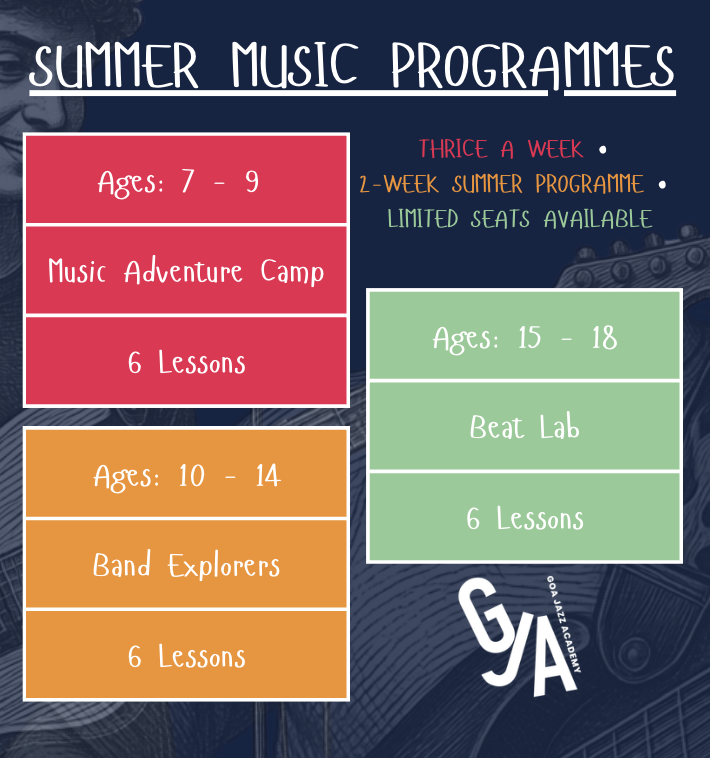 SUMMER MUSIC PROGRAMMES

THRICE A WEEK •
2-WEEK SUMMER PROGRAMME •
LIMITED SEATS AVAILABLE

Ages: 7 - 9

Music Adventure Camp

6 Lessons

Ages: 10 - 14

Band Explorers

6 Lessons

Ages: 15 - 18

Beat Lab

6 Lessons

GJA
GOA JAZZ ACADEMY